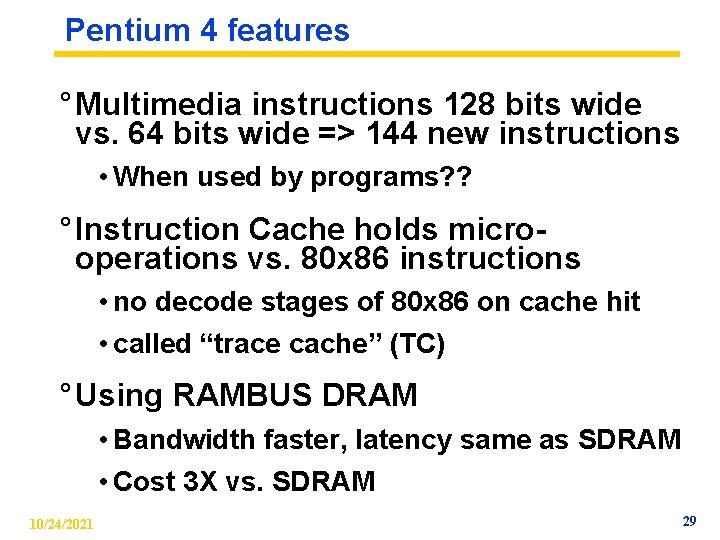 Pentium 4 features

° Multimedia instructions 128 bits wide vs. 64 bits wide => 144 new instructions

• When used by programs??

° Instruction Cache holds micro-operations vs. 80x86 instructions

• no decode stages of 80x86 on cache hit

• called “trace cache” (TC)

° Using RAMBUS DRAM

• Bandwidth faster, latency same as SDRAM

• Cost 3X vs. SDRAM

10/24/2021

29